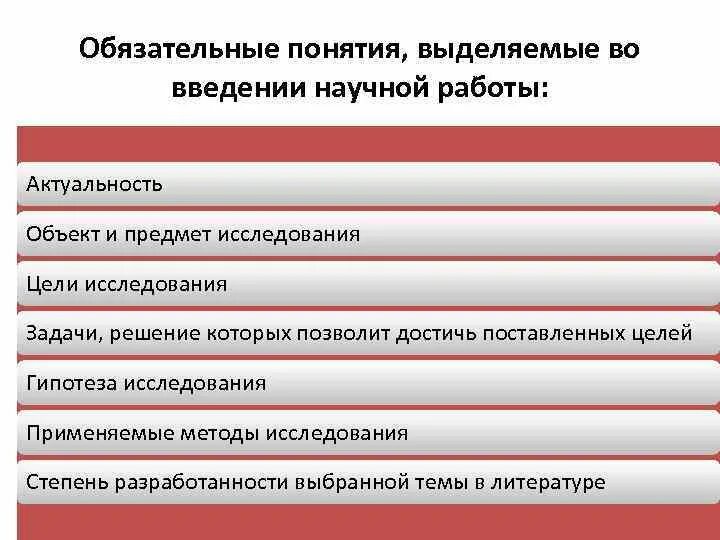 Обязательные понятия, выделяемые во введении научной работы:

Актуальность

Объект и предмет исследования

Цели исследования

Задачи, решение которых позволит достичь поставленных целей

Гипотеза исследования

Применяемые методы исследования

Степень разработанности выбранной темы в литературе